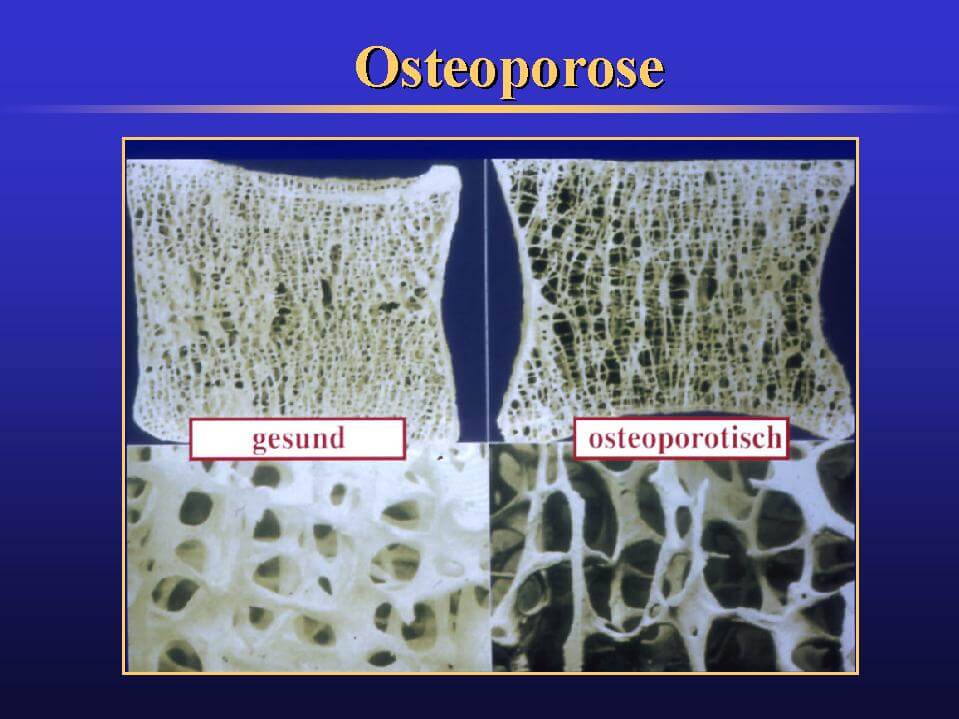 Osteoporose

gesund

osteoporotisch